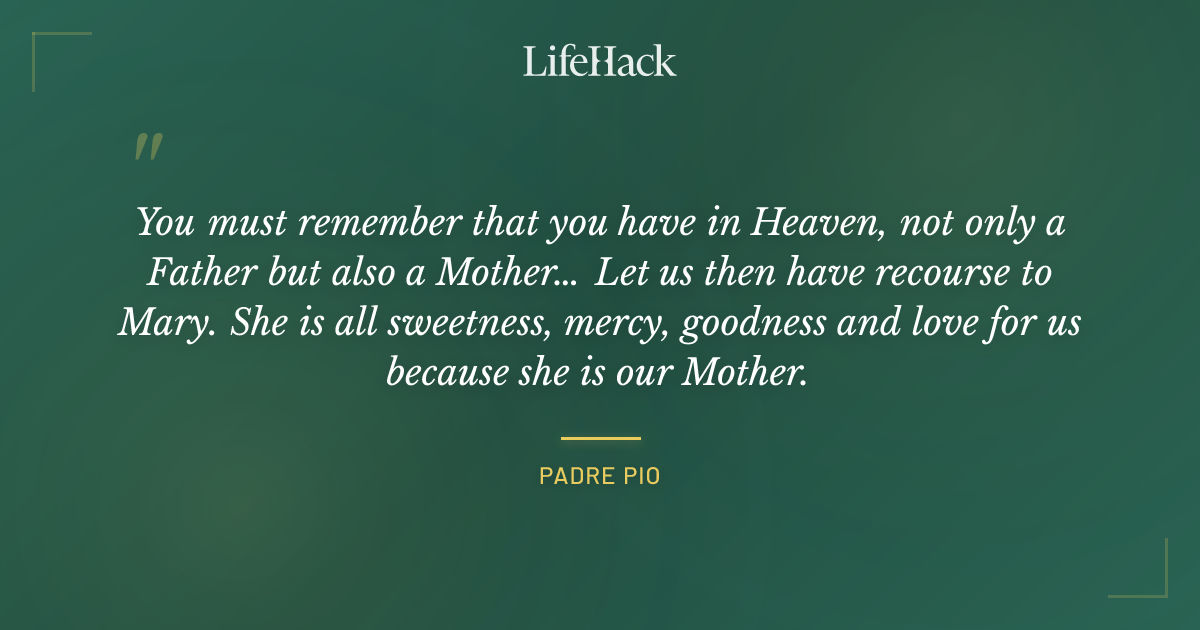 LifeHack

"

You must remember that you have in Heaven, not only a Father but also a Mother... Let us then have recourse to Mary. She is all sweetness, mercy, goodness and love for us because she is our Mother.

PADRE PIO